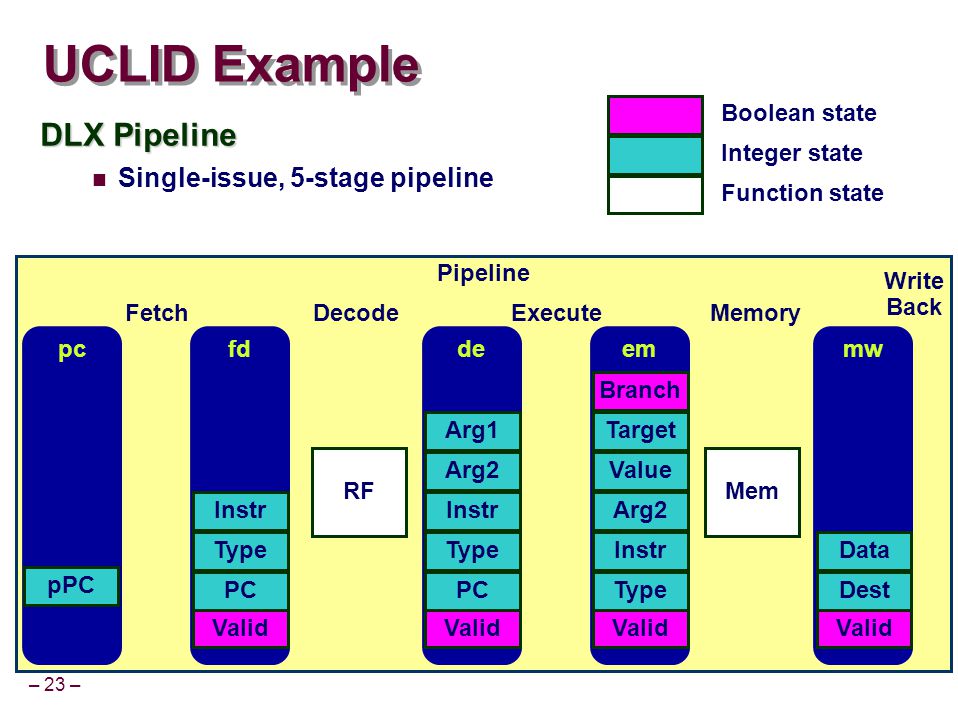 UCLID Example

DLX Pipeline

Single-issue, 5-stage pipeline

Boolean state
Integer state
Function state

Pipeline

Fetch
Decode
Execute
Memory
Write Back

pc
pPC

fd
Instr
Type
PC
Valid

RF

de
Arg1
Arg2
Instr
Type
PC
Valid

em
Branch
Target
Value
Arg2
Instr
Type
Valid

Mem

mw
Data
Dest
Valid

– 23 –